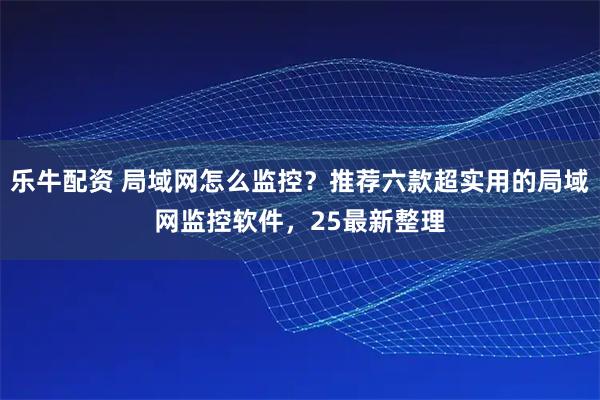 乐牛配资 局域网怎么监控？推荐六款超实用的局域网监控软件，25最新整理